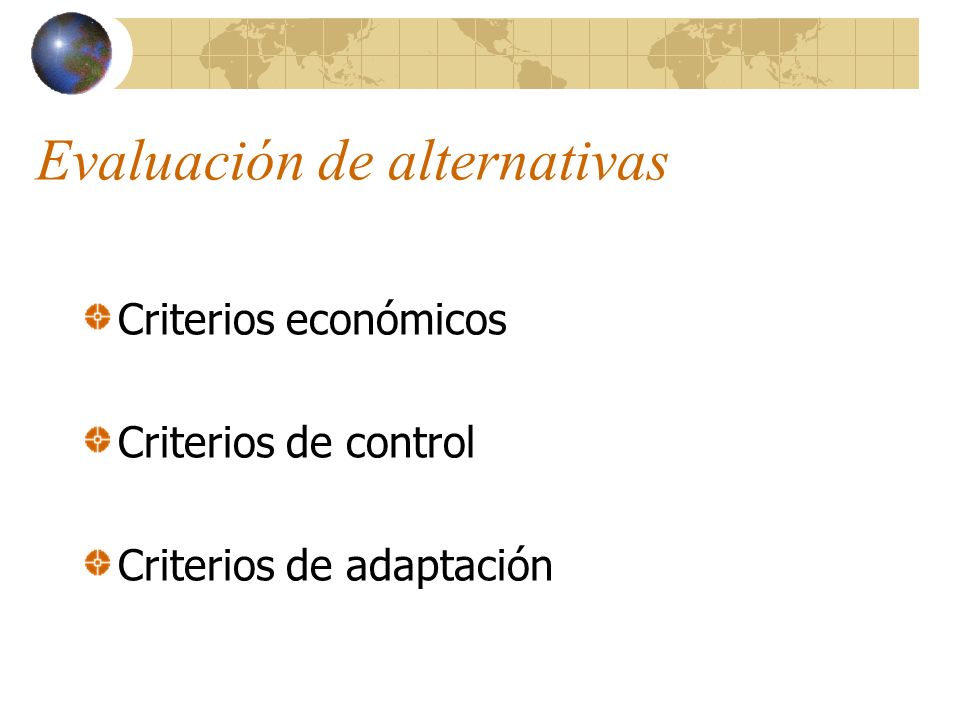 Evaluación de alternativas

Criterios económicos

Criterios de control

Criterios de adaptación